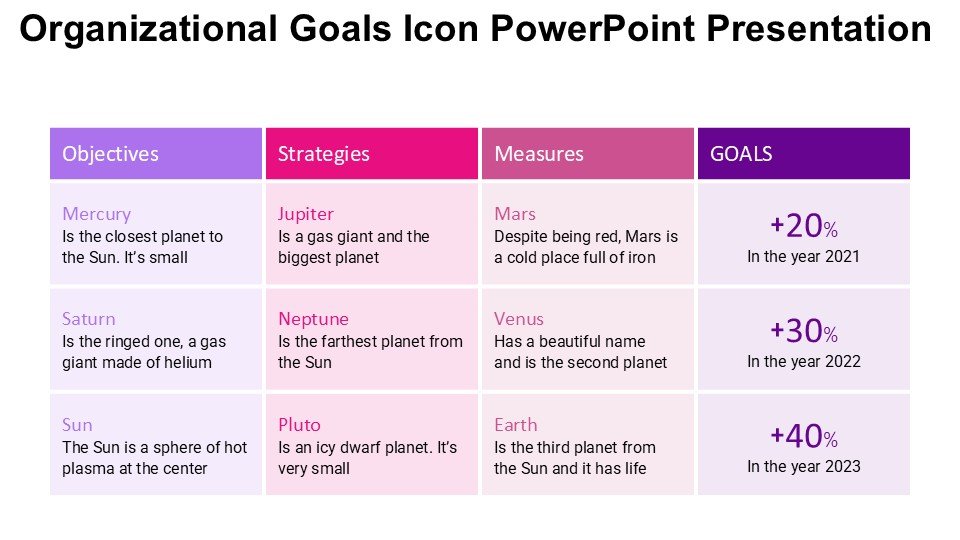 Organizational Goals Icon PowerPoint Presentation

| Objectives | Strategies | Measures | GOALS |
|---|---|---|---|
| Mercury Is the closest planet to the Sun. It's small | Jupiter Is a gas giant and the biggest planet | Mars Despite being red, Mars is a cold place full of iron | +20% In the year 2021 |
| Saturn Is the ringed one, a gas giant made of helium | Neptune Is the farthest planet from the Sun | Venus Has a beautiful name and is the second planet | +30% In the year 2022 |
| Sun The Sun is a sphere of hot plasma at the center | Pluto Is an icy dwarf planet. It's very small | Earth Is the third planet from the Sun and it has life | +40% In the year 2023 |